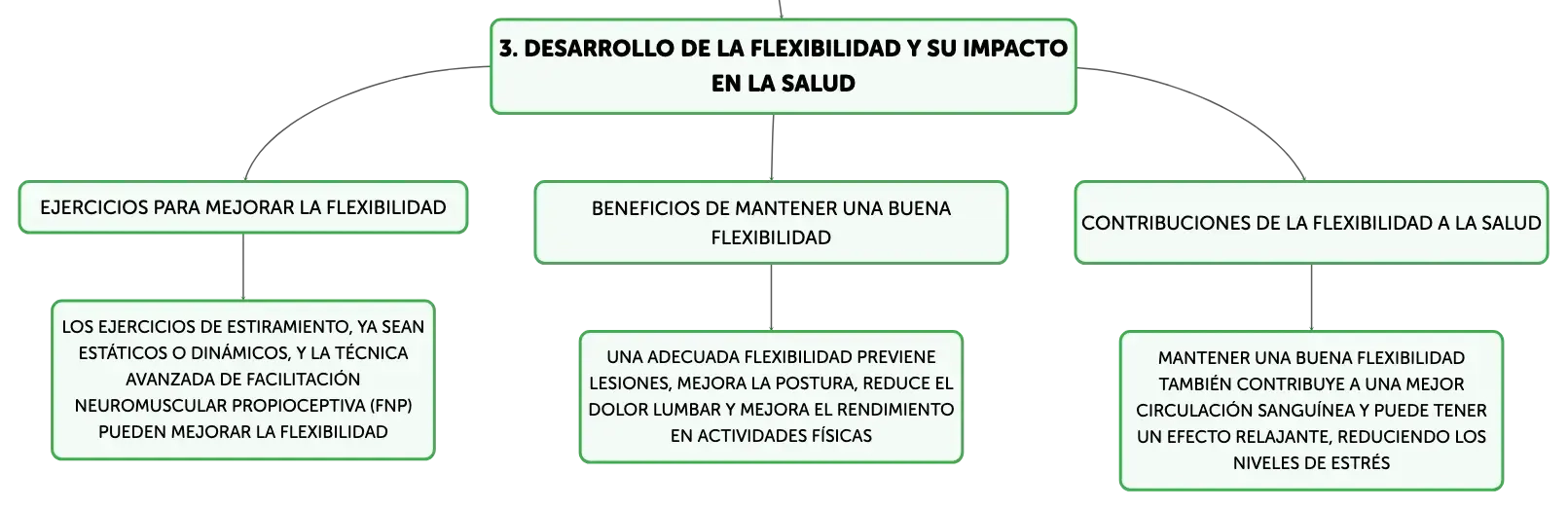 3. DESARROLLO DE LA FLEXIBILIDAD Y SU IMPACTO EN LA SALUD

EJERCICIOS PARA MEJORAR LA FLEXIBILIDAD

LOS EJERCICIOS DE ESTIRAMIENTO, YA SEAN ESTÁTICOS O DINÁMICOS, Y LA TÉCNICA AVANZADA DE FACILITACIÓN NEUROMUSCULAR PROPIOCEPTIVA (FNP) PUEDEN MEJORAR LA FLEXIBILIDAD

BENEFICIOS DE MANTENER UNA BUENA FLEXIBILIDAD

UNA ADECUADA FLEXIBILIDAD PREVIENE LESIONES, MEJORA LA POSTURA, REDUCE EL DOLOR LUMBAR Y MEJORA EL RENDIMIENTO EN ACTIVIDADES FÍSICAS

CONTRIBUCIONES DE LA FLEXIBILIDAD A LA SALUD

MANTENER UNA BUENA FLEXIBILIDAD TAMBIÉN CONTRIBUYE A UNA MEJOR CIRCULACIÓN SANGUÍNEA Y PUEDE TENER UN EFECTO RELAJANTE, REDUCIENDO LOS NIVELES DE ESTRÉS